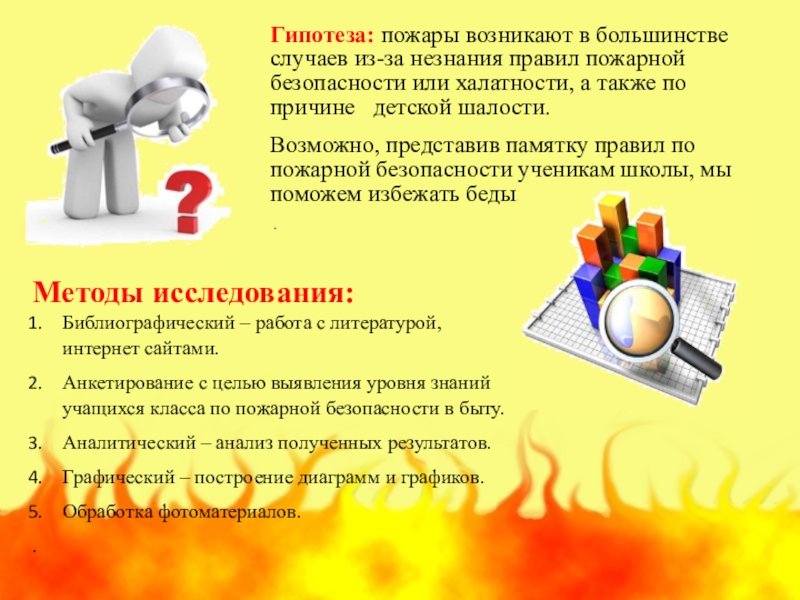 Гипотеза: пожары возникают в большинстве случаев из-за незнания правил пожарной безопасности или халатности, а также по причине   детской шалости.

Возможно, представив памятку правил по пожарной безопасности ученикам школы, мы поможем избежать беды

.

Методы исследования:

1. Библиографический – работа с литературой, интернет сайтами.

2. Анкетирование с целью выявления уровня знаний учащихся класса по пожарной безопасности в быту.

3. Аналитический – анализ полученных результатов.

4. Графический – построение диаграмм и графиков.

5. Обработка фотоматериалов.

.